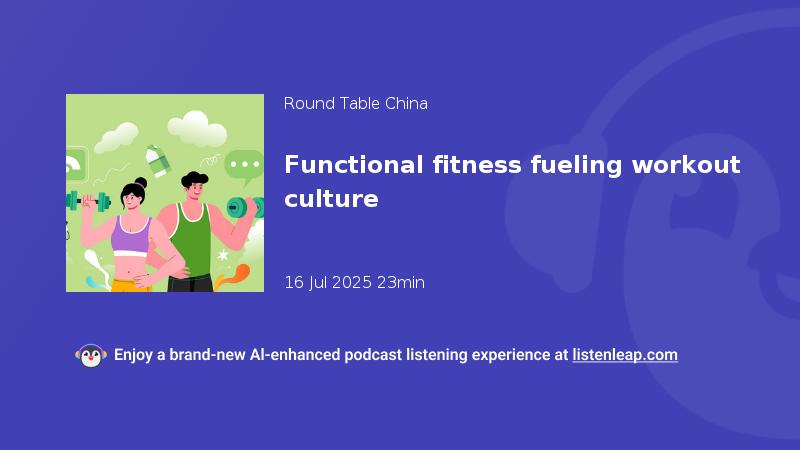 Round Table China

Functional fitness fueling workout culture

16 Jul 2025 23min

Enjoy a brand-new AI-enhanced podcast listening experience at listenleap.com